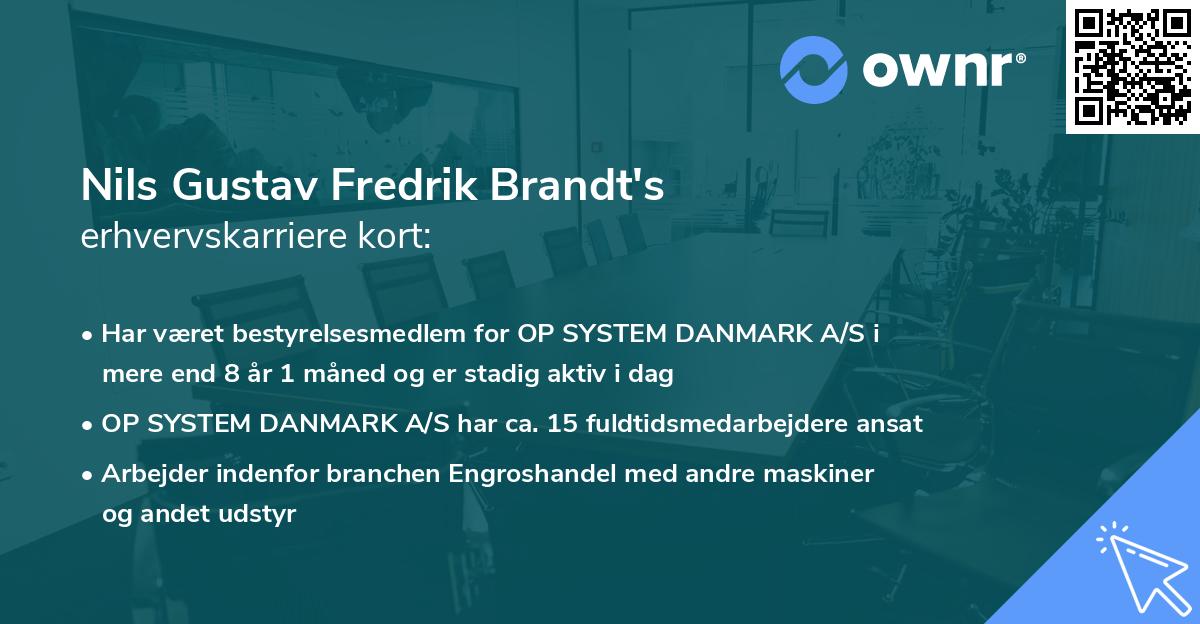 ownr®

Nils Gustav Fredrik Brandt's
erhvervskarriere kort:

• Har været bestyrelsesmedlem for OP SYSTEM DANMARK A/S i mere end 8 år 1 måned og er stadig aktiv i dag

• OP SYSTEM DANMARK A/S har ca. 15 fuldtidsmedarbejdere ansat

• Arbejder indenfor branchen Engroshandel med andre maskiner og andet udstyr